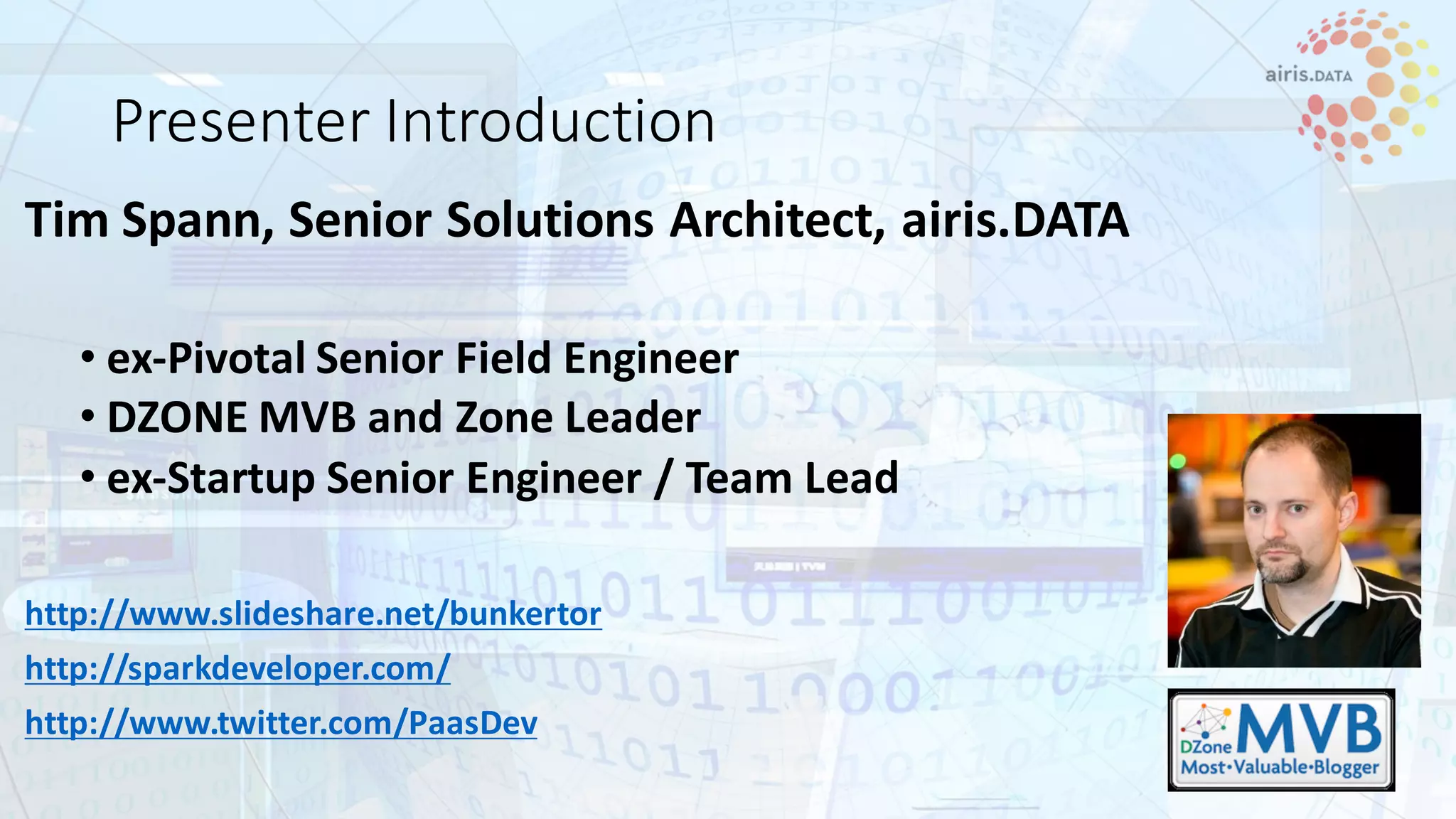 airis.DATA

Presenter Introduction

Tim Spann, Senior Solutions Architect, airis.DATA

• ex-Pivotal Senior Field Engineer
• DZONE MVB and Zone Leader
• ex-Startup Senior Engineer / Team Lead

http://www.slideshare.net/bunkertor

http://sparkdeveloper.com/

http://www.twitter.com/PaasDev

DZone MVB
Most•Valuable•Blogger